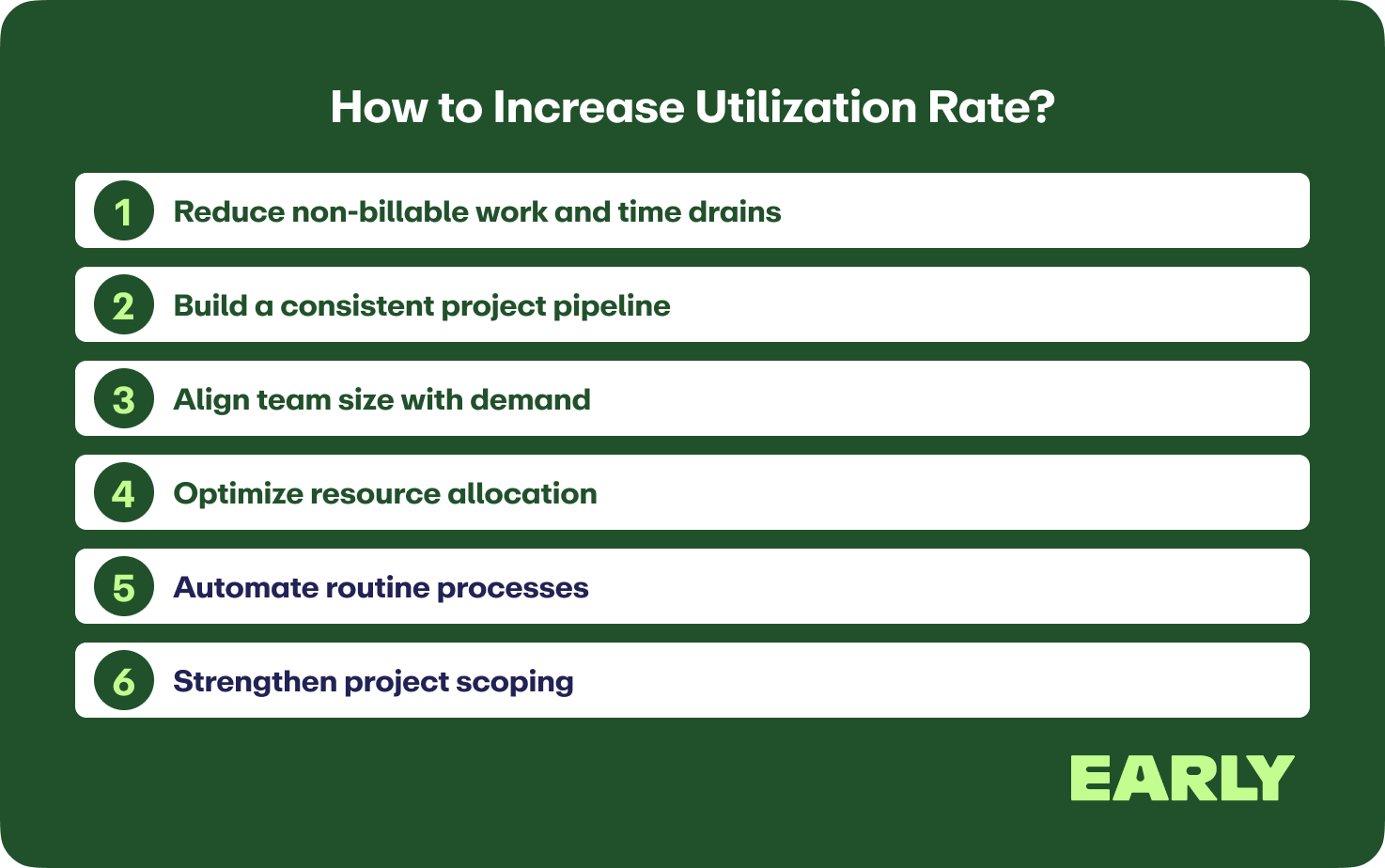 How to Increase Utilization Rate?

1 Reduce non-billable work and time drains

2 Build a consistent project pipeline

3 Align team size with demand

4 Optimize resource allocation

5 Automate routine processes

6 Strengthen project scoping

EARLY